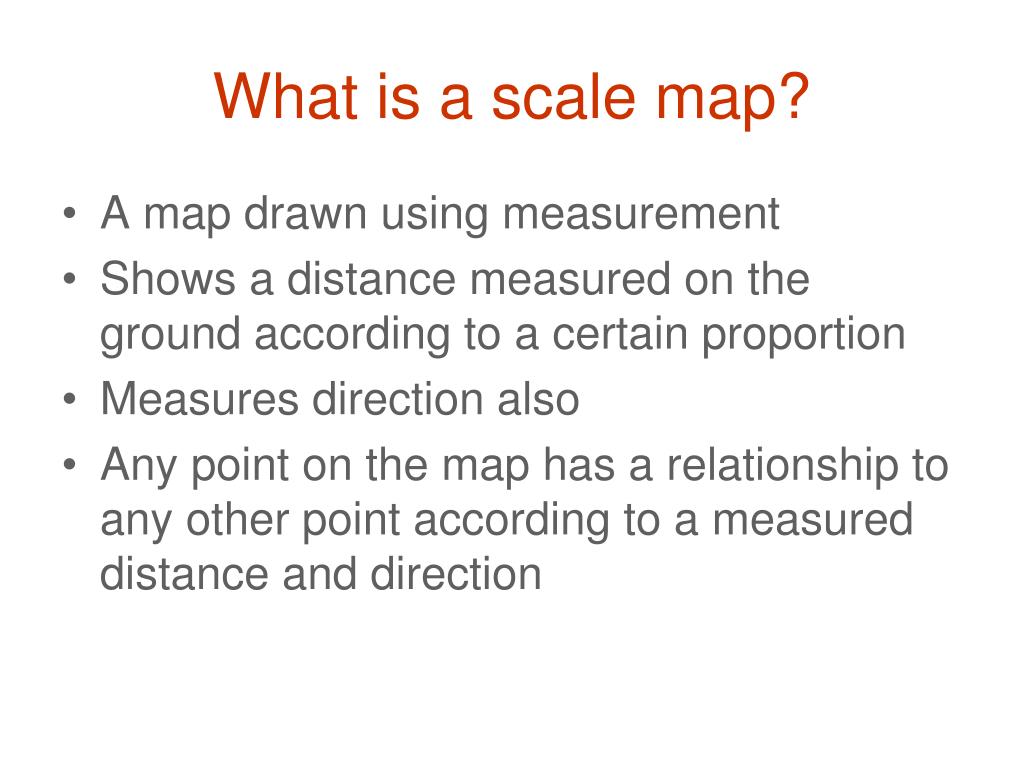 What is a scale map?

• A map drawn using measurement
• Shows a distance measured on the ground according to a certain proportion
• Measures direction also
• Any point on the map has a relationship to any other point according to a measured distance and direction